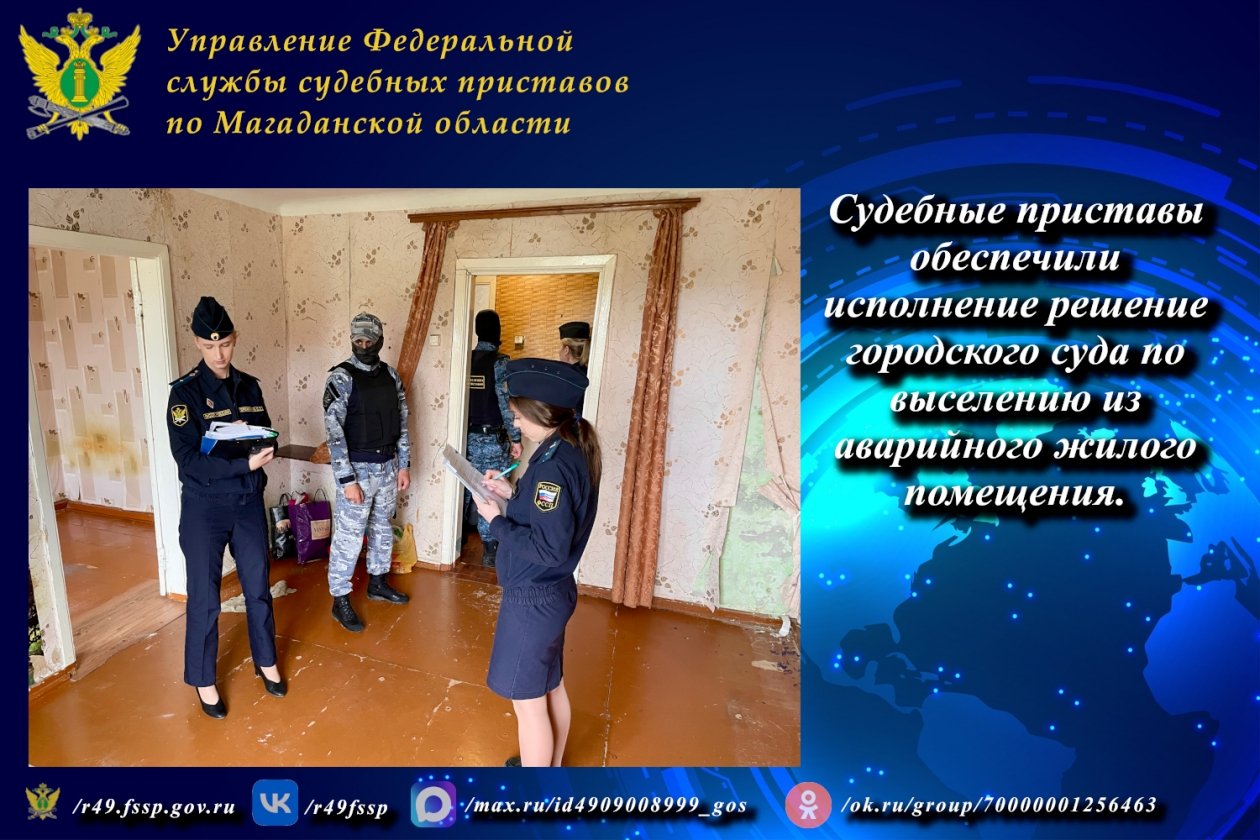 Управление Федеральной службы судебных приставов по Магаданской области

Судебные приставы обеспечили исполнение решение городского суда по выселению из аварийного жилого помещения.

/r49.fssp.gov.ru /r49fssp /max.ru/id4909008999_gos /ok.ru/group/70000001256463